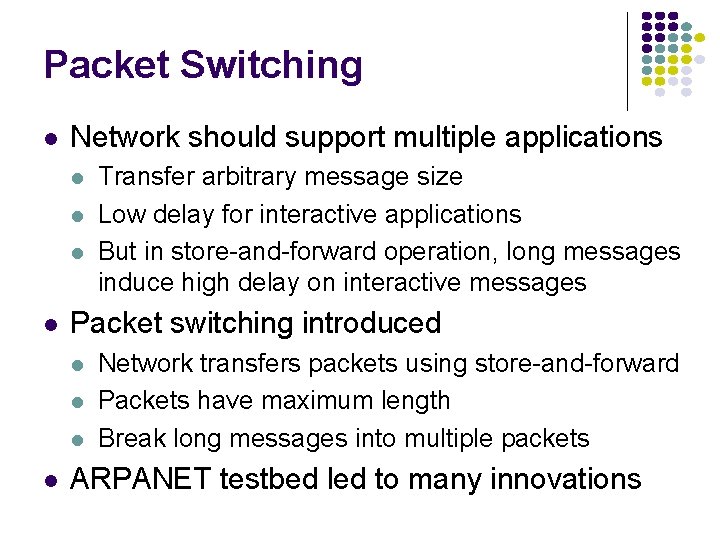 Packet Switching

- Network should support multiple applications
  - Transfer arbitrary message size
  - Low delay for interactive applications
  - But in store-and-forward operation, long messages induce high delay on interactive messages
- Packet switching introduced
  - Network transfers packets using store-and-forward
  - Packets have maximum length
  - Break long messages into multiple packets
- ARPANET testbed led to many innovations